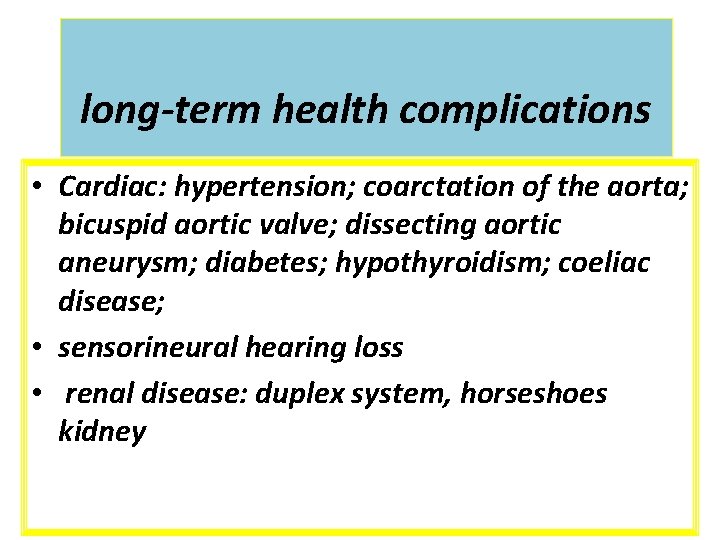 long-term health complications

• Cardiac: hypertension; coarctation of the aorta; bicuspid aortic valve; dissecting aortic aneurysm; diabetes; hypothyroidism; coeliac disease;
• sensorineural hearing loss
• renal disease: duplex system, horseshoes kidney